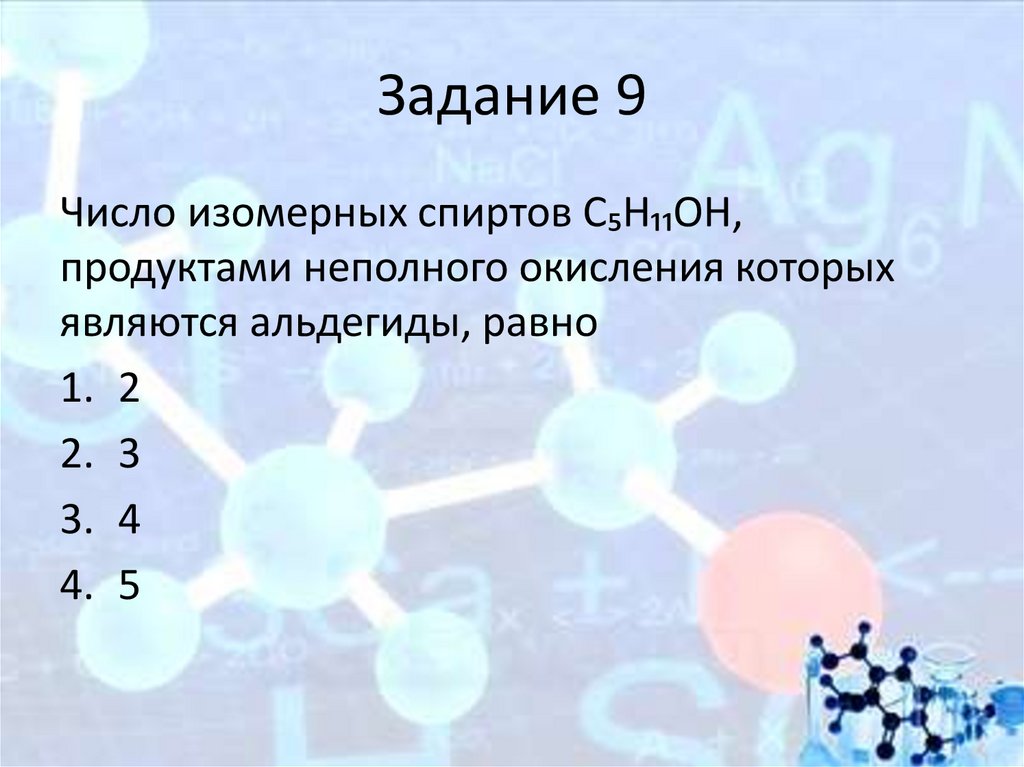 Задание 9

Число изомерных спиртов $C_5H_{11}OH$, продуктами неполного окисления которых являются альдегиды, равно

1. 2
2. 3
3. 4
4. 5